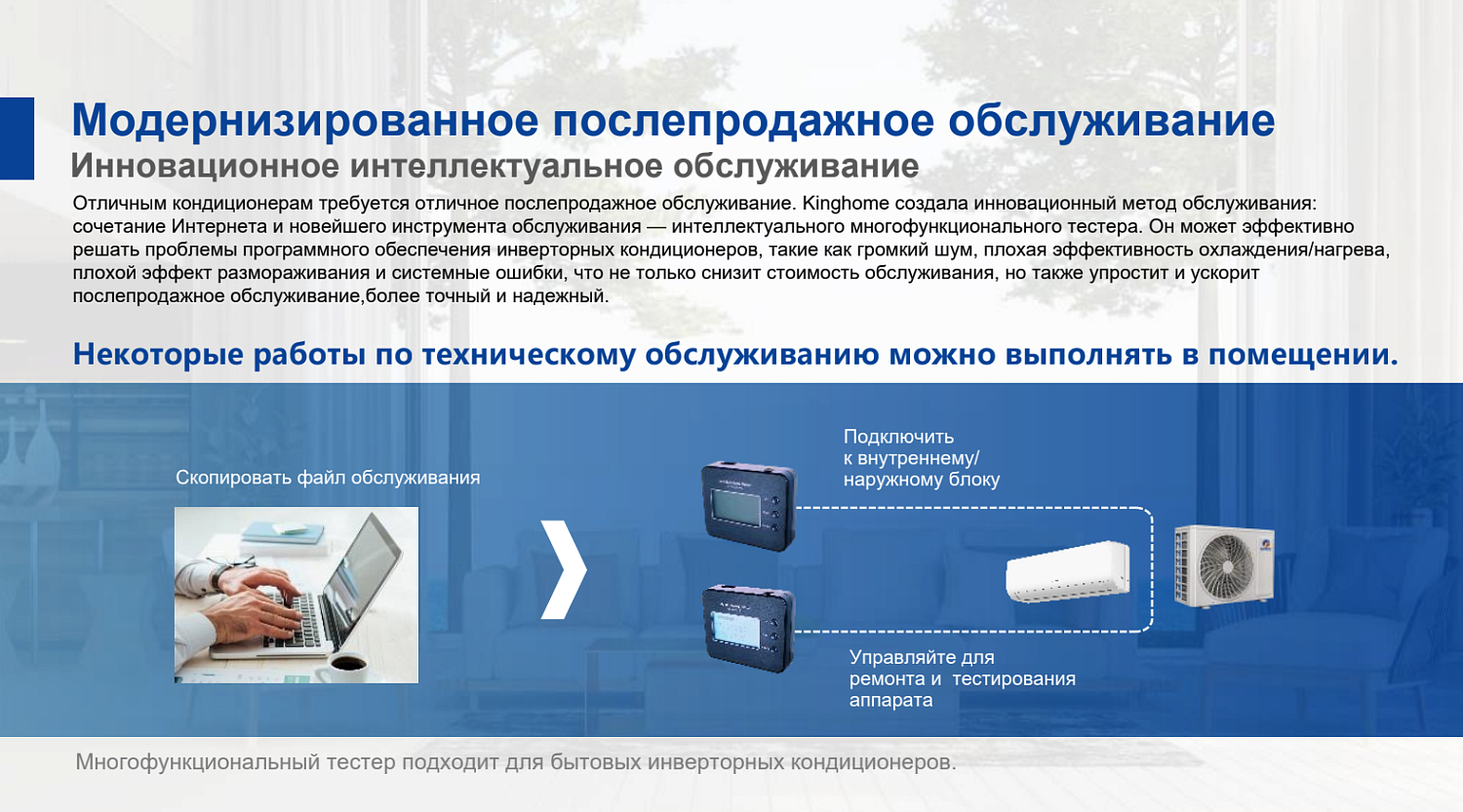 Модернизированное послепродажное обслуживание
Инновационное интеллектуальное обслуживание

Отличным кондиционерам требуется отличное послепродажное обслуживание. Kinghome создала инновационный метод обслуживания: сочетание Интернета и новейшего инструмента обслуживания — интеллектуального многофункционального тестера. Он может эффективно решать проблемы программного обеспечения инверторных кондиционеров, такие как громкий шум, плохая эффективность охлаждения/нагрева, плохой эффект размораживания и системные ошибки, что не только снизит стоимость обслуживания, но также упростит и ускорит послепродажное обслуживание,более точный и надежный.

Некоторые работы по техническому обслуживанию можно выполнять в помещении.

Скопировать файл обслуживания

Подключить к внутреннему/ наружному блоку

Управляйте для ремонта и тестирования аппарата

Многофункциональный тестер подходит для бытовых инверторных кондиционеров.